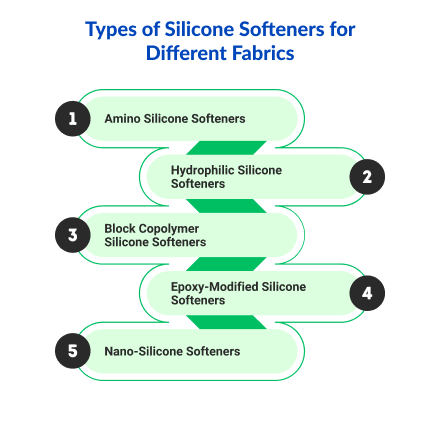 Types of Silicone Softeners for Different Fabrics

1 Amino Silicone Softeners

2 Hydrophilic Silicone Softeners

3 Block Copolymer Silicone Softeners

4 Epoxy-Modified Silicone Softeners

5 Nano-Silicone Softeners